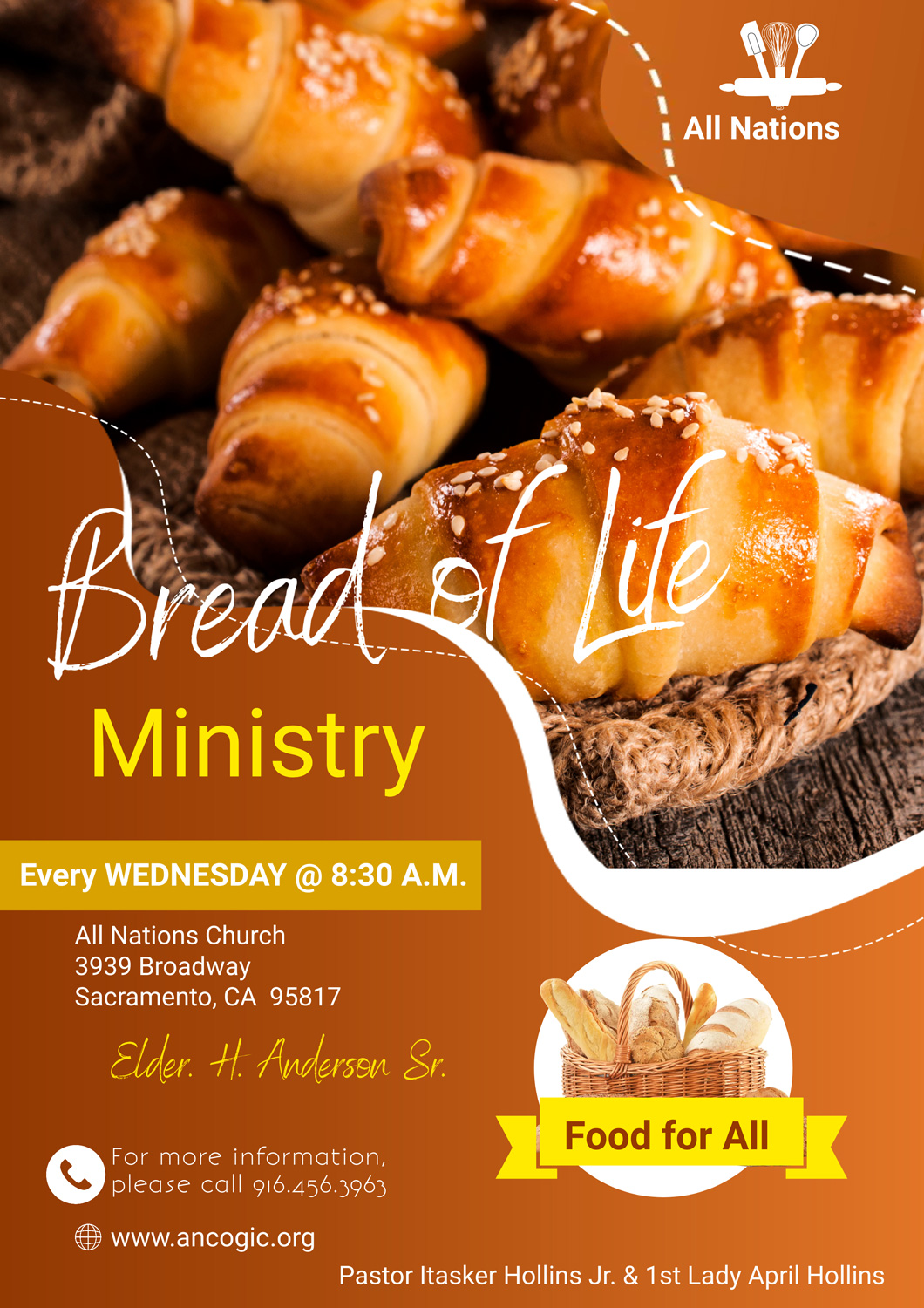 All Nations

Bread of Life

Ministry

Every WEDNESDAY @ 8:30 A.M.

All Nations Church
3939 Broadway
Sacramento, CA 95817

Elder. H. Anderson Sr.

Food for All

For more information, please call 916.456.3963

www.ancogic.org

Pastor Itasker Hollins Jr. & 1st Lady April Hollins